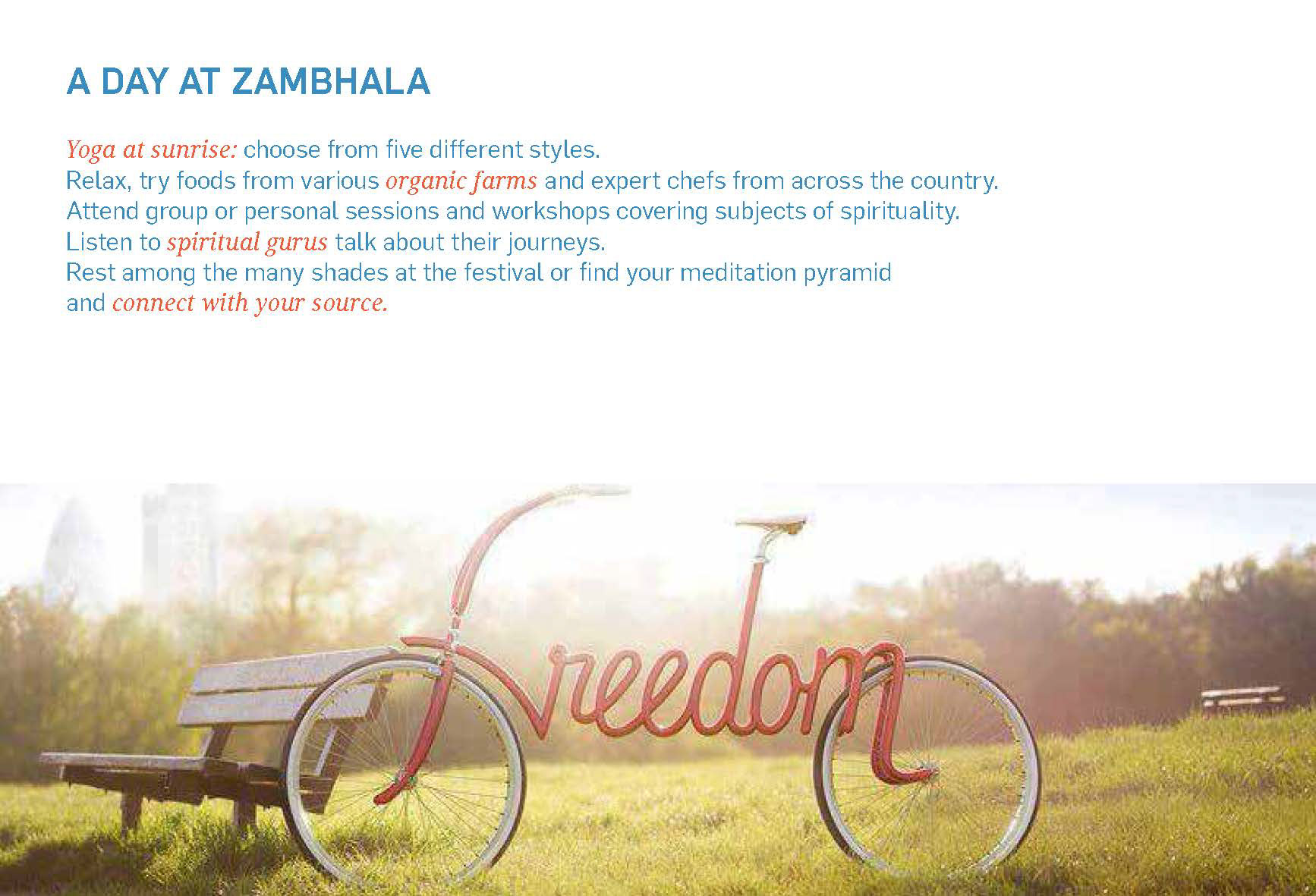 A DAY AT ZAMBHALA

Yoga at sunrise: choose from five different styles.
Relax, try foods from various organic farms and expert chefs from across the country.
Attend group or personal sessions and workshops covering subjects of spirituality.
Listen to spiritual gurus talk about their journeys.
Rest among the many shades at the festival or find your meditation pyramid and connect with your source.

Freedom